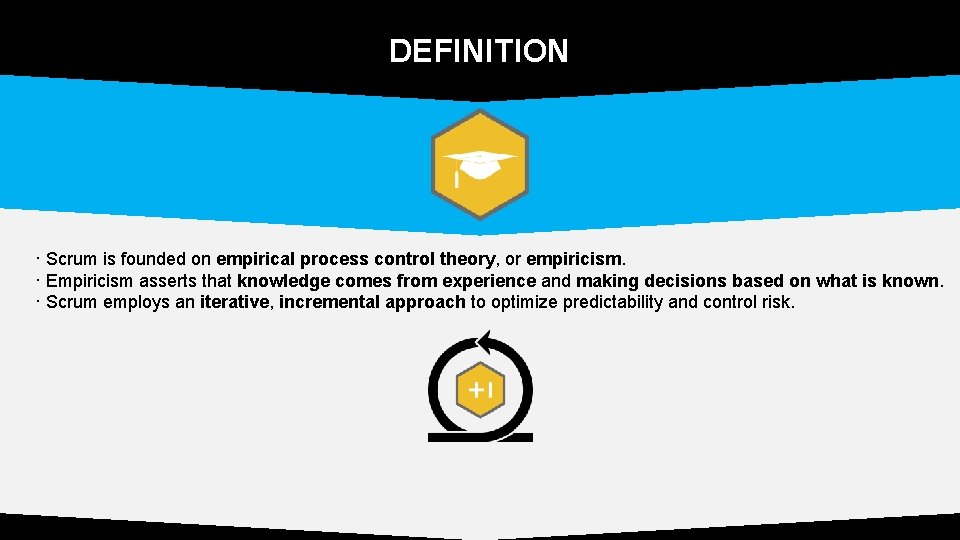 DEFINITION

· Scrum is founded on empirical process control theory, or empiricism.
· Empiricism asserts that knowledge comes from experience and making decisions based on what is known.
· Scrum employs an iterative, incremental approach to optimize predictability and control risk.

+1